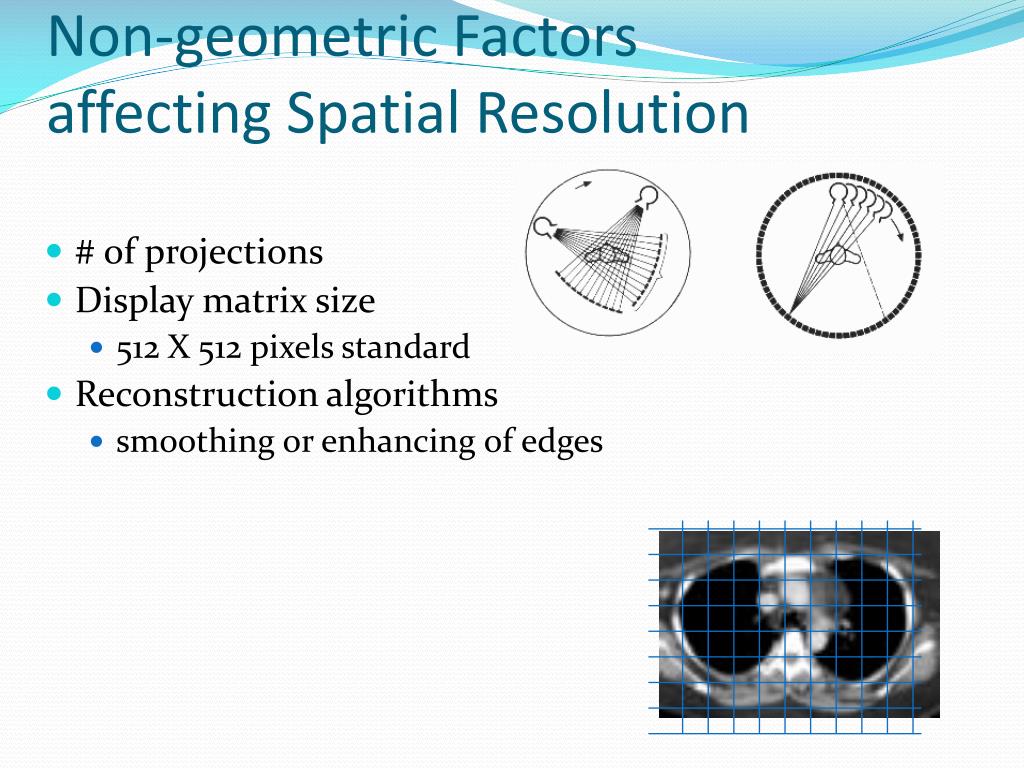 Non-geometric Factors affecting Spatial Resolution

- # of projections
- Display matrix size
  - 512 X 512 pixels standard
- Reconstruction algorithms
  - smoothing or enhancing of edges